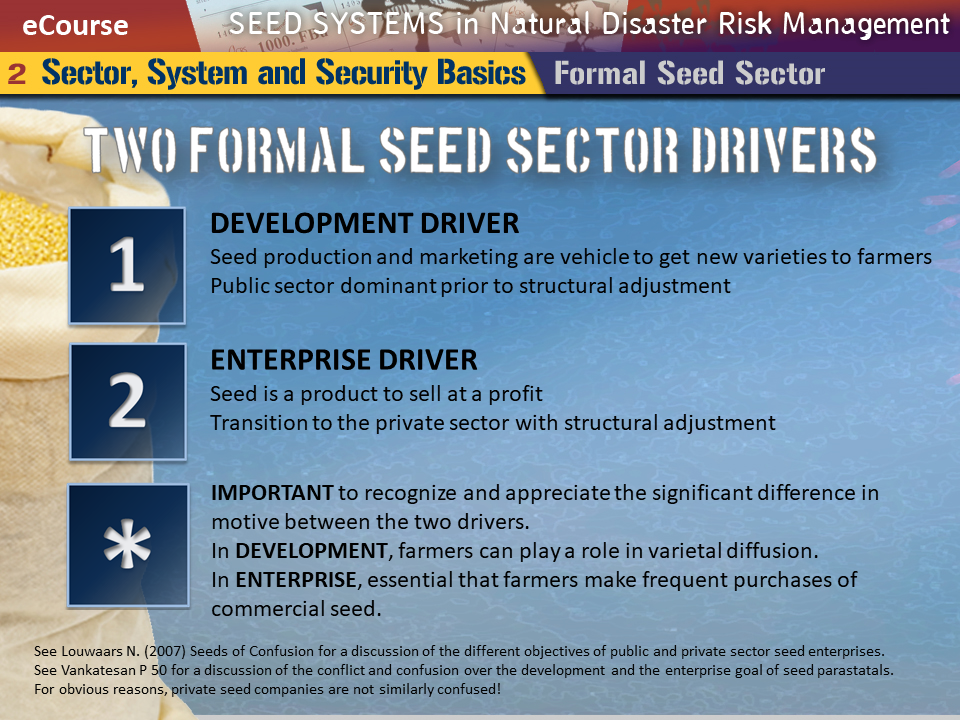 eCourse
SEED SYSTEMS in Natural Disaster Risk Management
2 Sector, System and Security Basics
Formal Seed Sector

TWO FORMAL SEED SECTOR DRIVERS

1
DEVELOPMENT DRIVER
Seed production and marketing are vehicle to get new varieties to farmers
Public sector dominant prior to structural adjustment

2
ENTERPRISE DRIVER
Seed is a product to sell at a profit
Transition to the private sector with structural adjustment

*
IMPORTANT to recognize and appreciate the significant difference in motive between the two drivers.
In DEVELOPMENT, farmers can play a role in varietal diffusion.
In ENTERPRISE, essential that farmers make frequent purchases of commercial seed.

See Louwaars N. (2007) Seeds of Confusion for a discussion of the different objectives of public and private sector seed enterprises.
See Vankatesan P 50 for a discussion of the conflict and confusion over the development and the enterprise goal of seed parastatals.
For obvious reasons, private seed companies are not similarly confused!